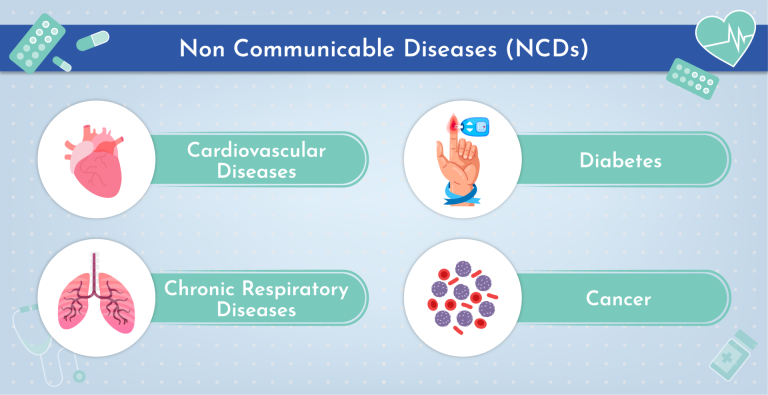 Non Communicable Diseases (NCDs)

Cardiovascular Diseases

Diabetes

Chronic Respiratory Diseases

Cancer